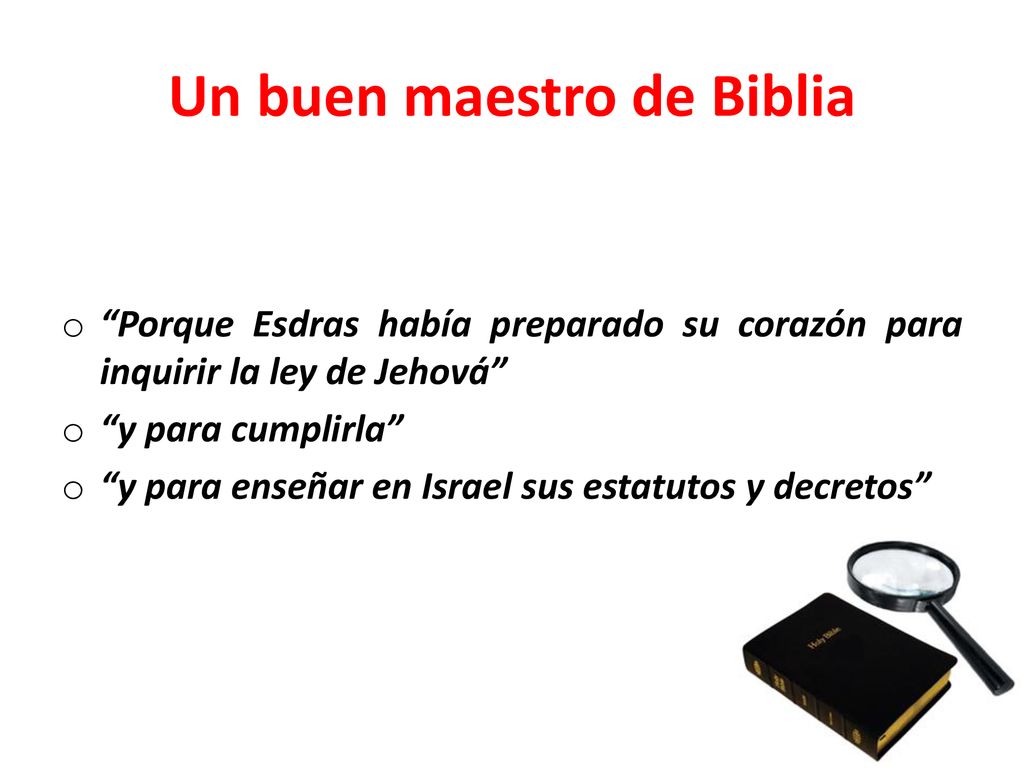 Un buen maestro de Biblia

o “Porque Esdras había preparado su corazón para inquirir la ley de Jehová”

o “y para cumplirla”

o “y para enseñar en Israel sus estatutos y decretos”

Holy Bible